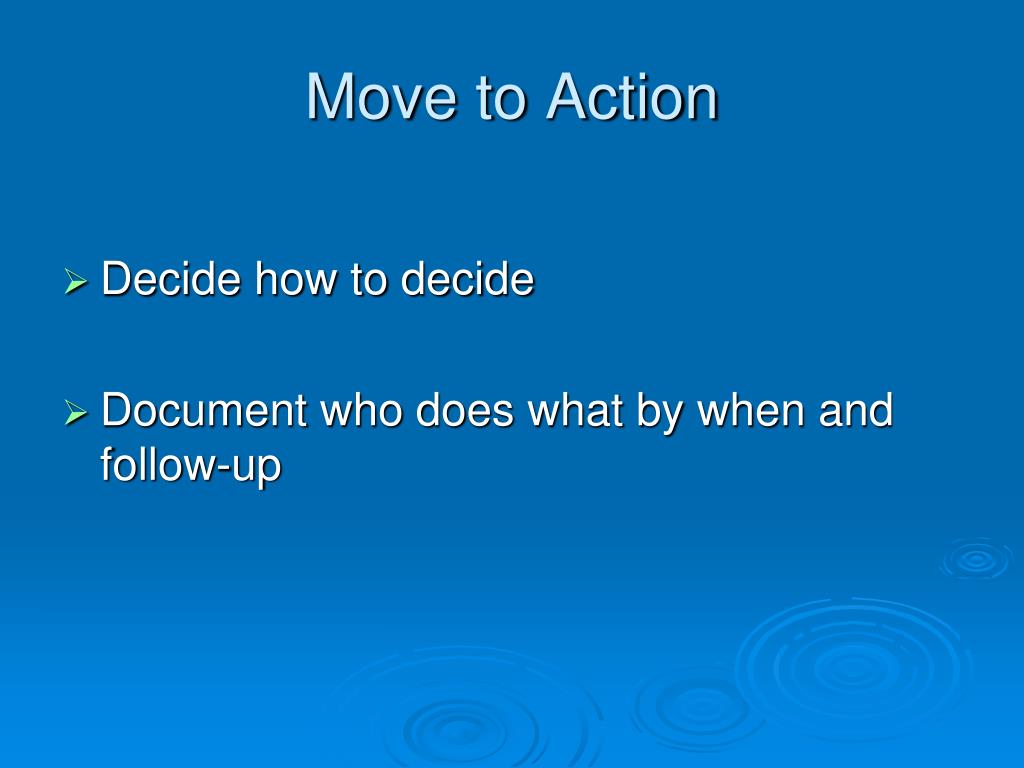 Move to Action

➢ Decide how to decide

➢ Document who does what by when and follow-up